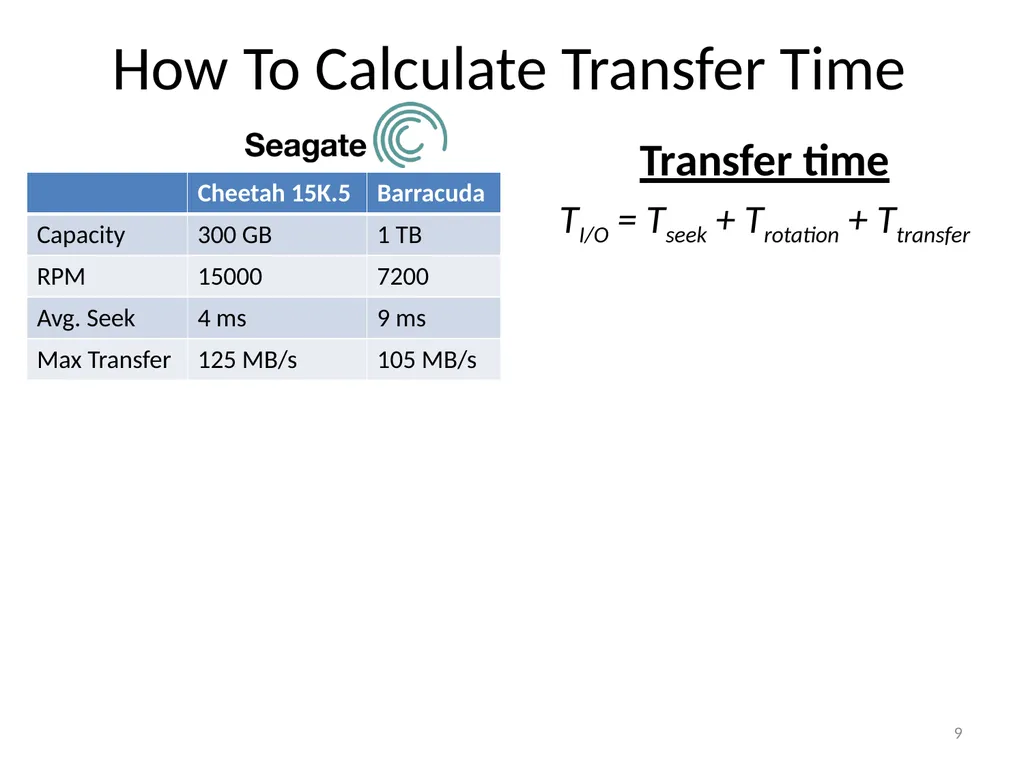 How To Calculate Transfer Time

Seagate

| | Cheetah 15K.5 | Barracuda |
|---|---|---|
| Capacity | 300 GB | 1 TB |
| RPM | 15000 | 7200 |
| Avg. Seek | 4 ms | 9 ms |
| Max Transfer | 125 MB/s | 105 MB/s |

Transfer time

$T_{I/O} = T_{seek} + T_{rotation} + T_{transfer}$

9